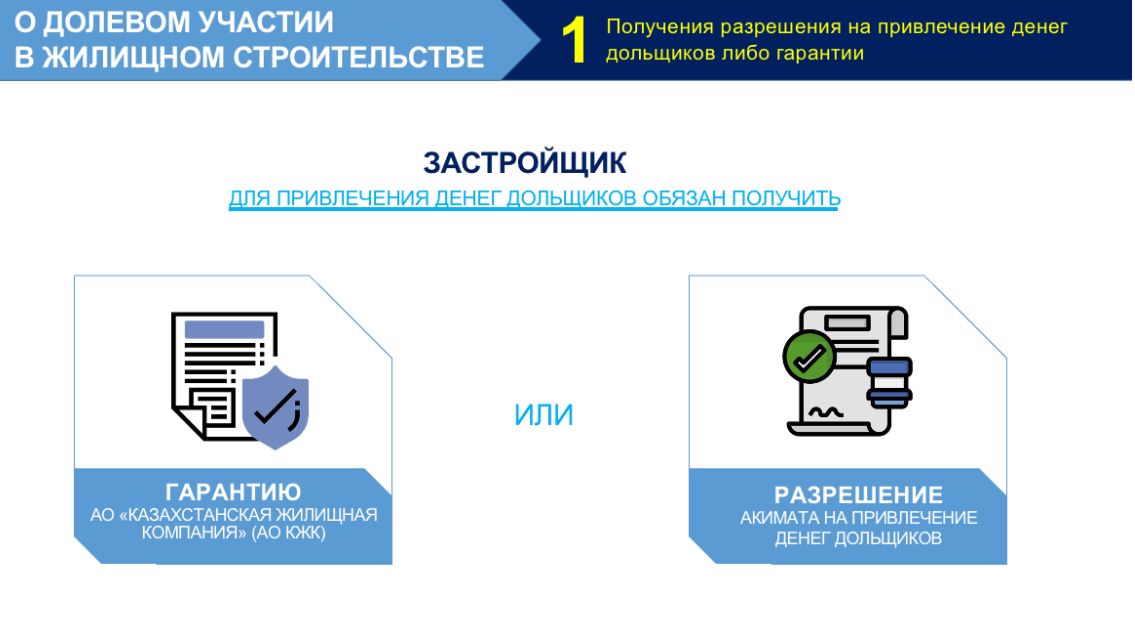 О ДОЛЕВОМ УЧАСТИИ В ЖИЛИЩНОМ СТРОИТЕЛЬСТВЕ

1 Получения разрешения на привлечение денег дольщиков либо гарантии

ЗАСТРОЙЩИК

ДЛЯ ПРИВЛЕЧЕНИЯ ДЕНЕГ ДОЛЬЩИКОВ ОБЯЗАН ПОЛУЧИТЬ

ГАРАНТИЮ
АО «КАЗАХСТАНСКАЯ ЖИЛИЩНАЯ КОМПАНИЯ» (АО КЖК)

ИЛИ

РАЗРЕШЕНИЕ
АКИМАТА НА ПРИВЛЕЧЕНИЕ ДЕНЕГ ДОЛЬЩИКОВ